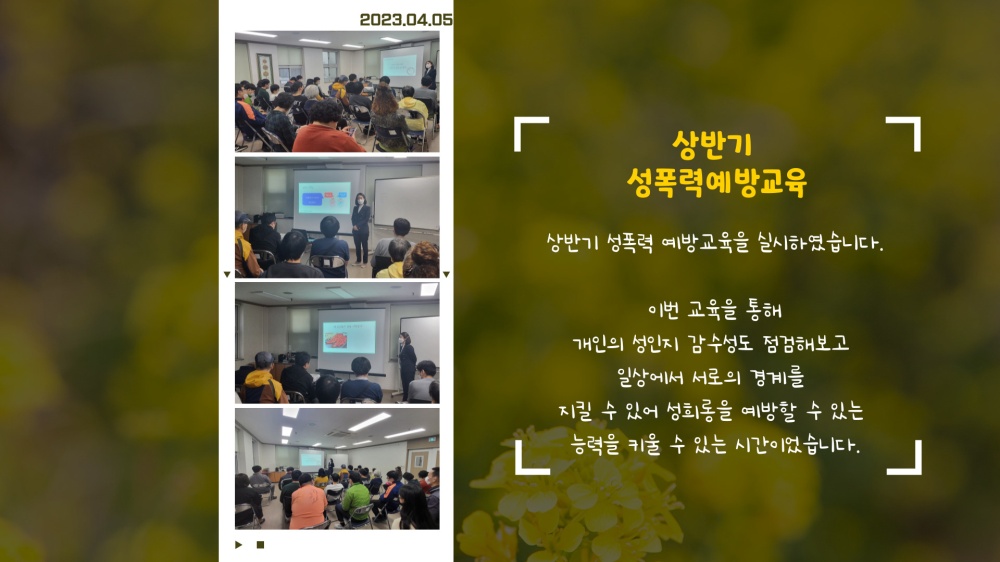 2023.04.05

상반기
성폭력예방교육

상반기 성폭력 예방교육을 실시하였습니다.

이번 교육을 통해
개인의 성인지 감수성도 점검해보고
일상에서 서로의 경계를
지킬 수 있어 성희롱을 예방할 수 있는
능력을 키울 수 있는 시간이었습니다.